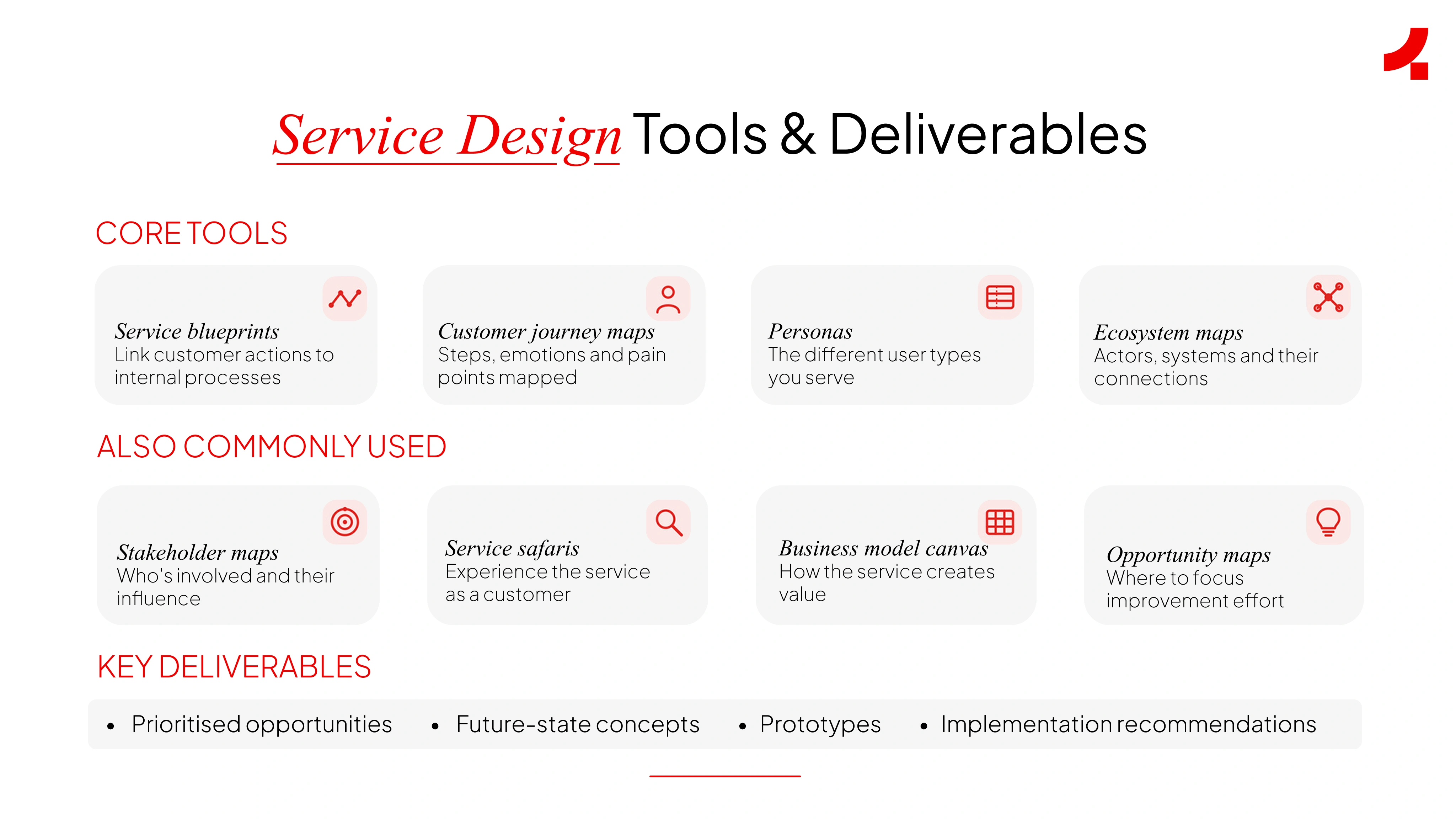 Service Design Tools & Deliverables

CORE TOOLS

Service blueprints
Link customer actions to internal processes

Customer journey maps
Steps, emotions and pain points mapped

Personas
The different user types you serve

Ecosystem maps
Actors, systems and their connections

ALSO COMMONLY USED

Stakeholder maps
Who's involved and their influence

Service safaris
Experience the service as a customer

Business model canvas
How the service creates value

Opportunity maps
Where to focus improvement effort

KEY DELIVERABLES

• Prioritised opportunities
• Future-state concepts
• Prototypes
• Implementation recommendations